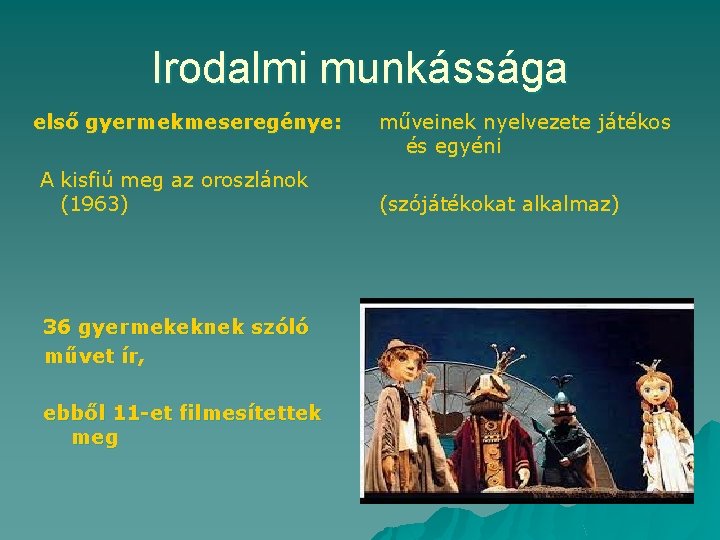 Irodalmi munkássága

első gyermekmeseregénye:

A kisfiú meg az oroszlánok (1963)

36 gyermekeknek szóló művet ír,

ebből 11-et filmesítettek meg

műveinek nyelvezete játékos és egyéni

(szójátékokat alkalmaz)